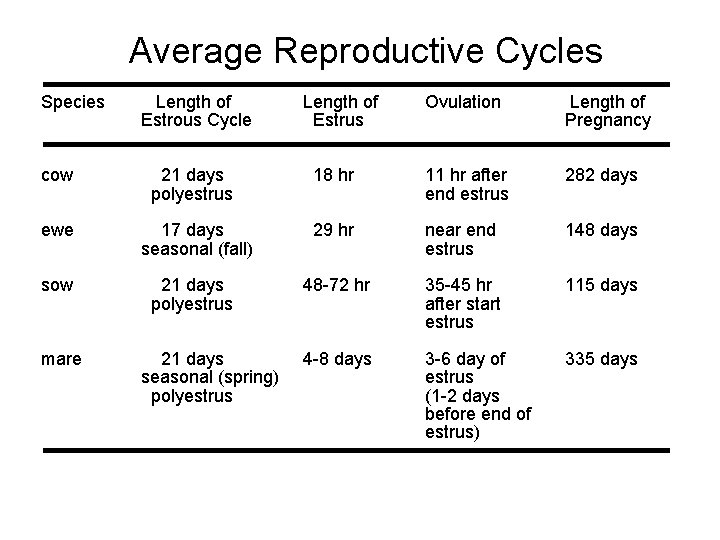 Average Reproductive Cycles

| Species | Length of Estrous Cycle | Length of Estrus | Ovulation | Length of Pregnancy |
|---|---|---|---|---|
| cow | 21 days polyestrus | 18 hr | 11 hr after end estrus | 282 days |
| ewe | 17 days seasonal (fall) | 29 hr | near end estrus | 148 days |
| sow | 21 days polyestrus | 48-72 hr | 35-45 hr after start estrus | 115 days |
| mare | 21 days seasonal (spring) polyestrus | 4-8 days | 3-6 day of estrus (1-2 days before end of estrus) | 335 days |